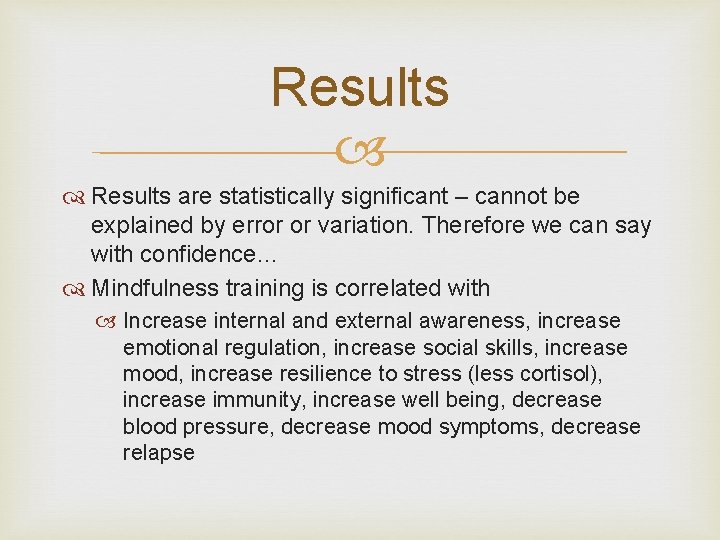 Results

Results are statistically significant – cannot be explained by error or variation. Therefore we can say with confidence…

Mindfulness training is correlated with

Increase internal and external awareness, increase emotional regulation, increase social skills, increase mood, increase resilience to stress (less cortisol), increase immunity, increase well being, decrease blood pressure, decrease mood symptoms, decrease relapse